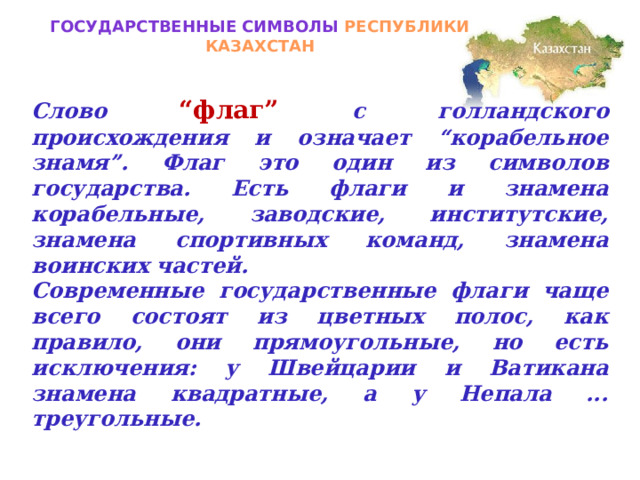 ГОСУДАРСТВЕННЫЕ СИМВОЛЫ РЕСПУБЛИКИ КАЗАХСТАН

Казахстан

Слово “флаг” с голландского происхождения и означает “корабельное знамя”. Флаг это один из символов государства. Есть флаги и знамена корабельные, заводские, институтские, знамена спортивных команд, знамена воинских частей.
Современные государственные флаги чаще всего состоят из цветных полос, как правило, они прямоугольные, но есть исключения: у Швейцарии и Ватикана знамена квадратные, а у Непала ... треугольные.